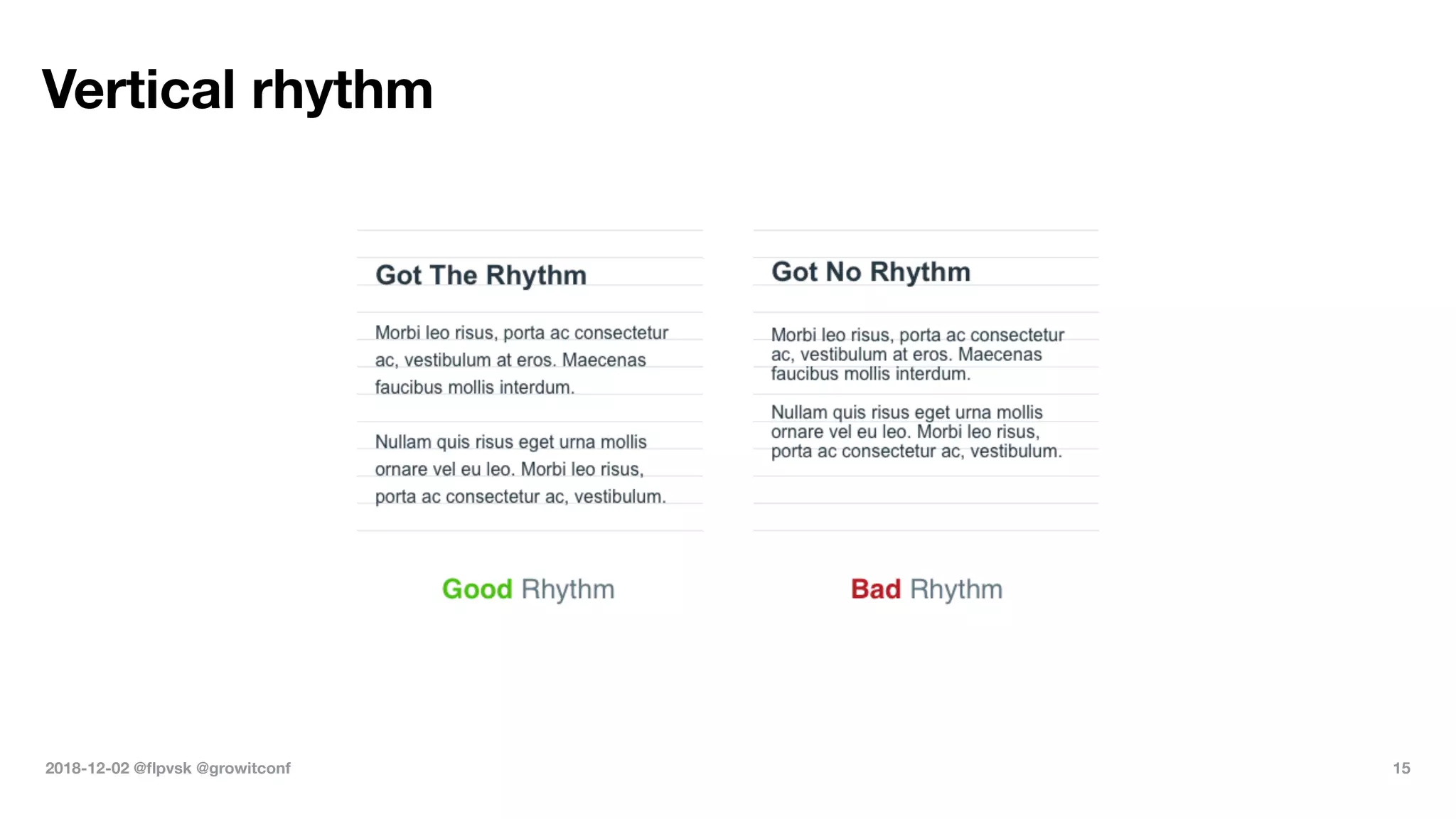 Vertical rhythm

Got The Rhythm

Morbi leo risus, porta ac consectetur ac, vestibulum at eros. Maecenas faucibus mollis interdum.

Nullam quis risus eget urna mollis ornare vel eu leo. Morbi leo risus, porta ac consectetur ac, vestibulum.

Good Rhythm

Got No Rhythm

Morbi leo risus, porta ac consectetur ac, vestibulum at eros. Maecenas faucibus mollis interdum.

Nullam quis risus eget urna mollis ornare vel eu leo. Morbi leo risus, porta ac consectetur ac, vestibulum.

Bad Rhythm

2018-12-02 @flpvsk @growitconf

15